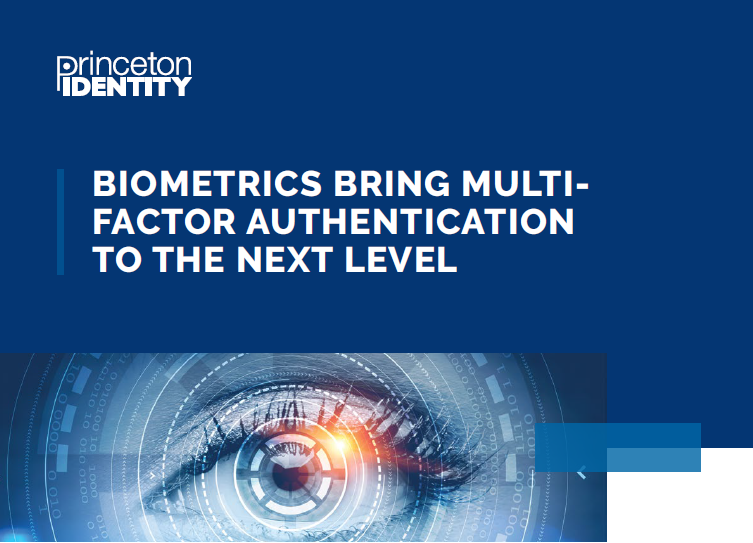 princeton
IDENTITY

BIOMETRICS BRING MULTI-FACTOR AUTHENTICATION TO THE NEXT LEVEL